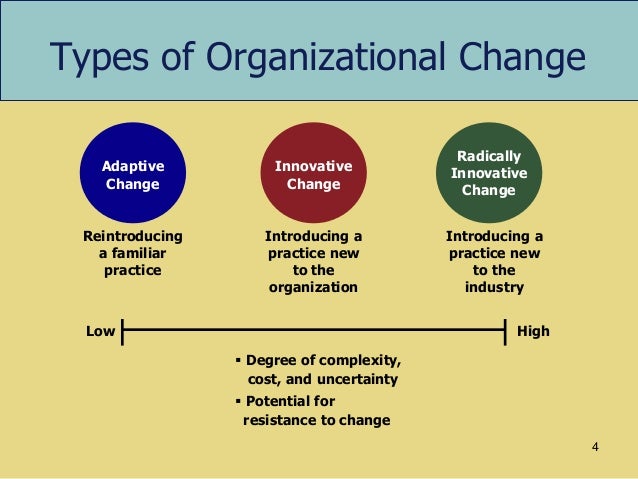 Types of Organizational Change

Adaptive Change

Reintroducing a familiar practice

Innovative Change

Introducing a practice new to the organization

Radically Innovative Change

Introducing a practice new to the industry

Low

High

▪ Degree of complexity, cost, and uncertainty

▪ Potential for resistance to change

4